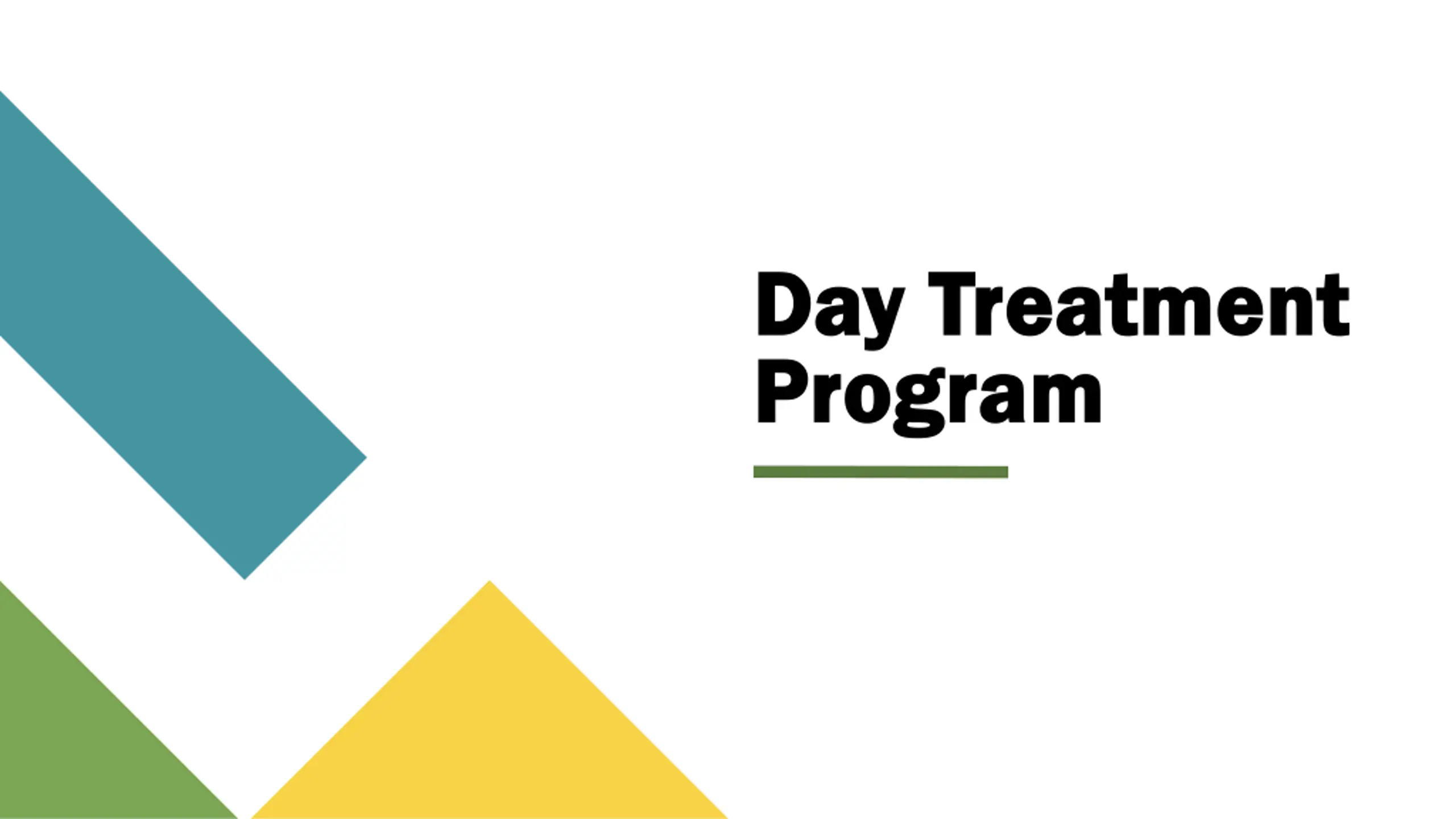 Day Treatment Program